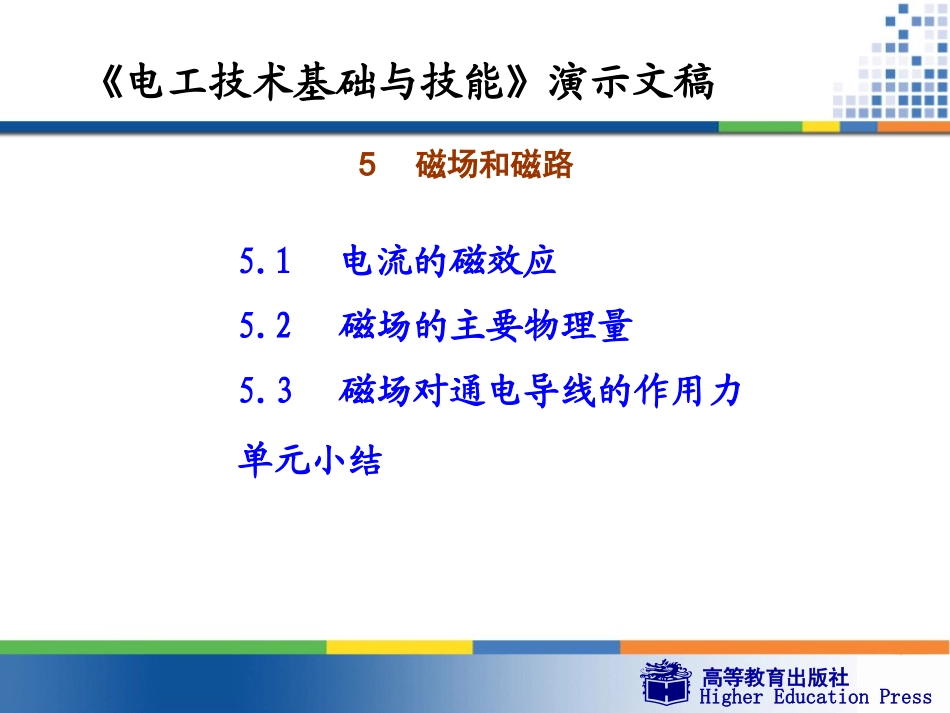 《电工技术基础与技能》演示文稿

5　磁场和磁路

5.1　电流的磁效应

5.2　磁场的主要物理量

5.3　磁场对通电导线的作用力

单元小结

高等教育出版社
Higher Education Press